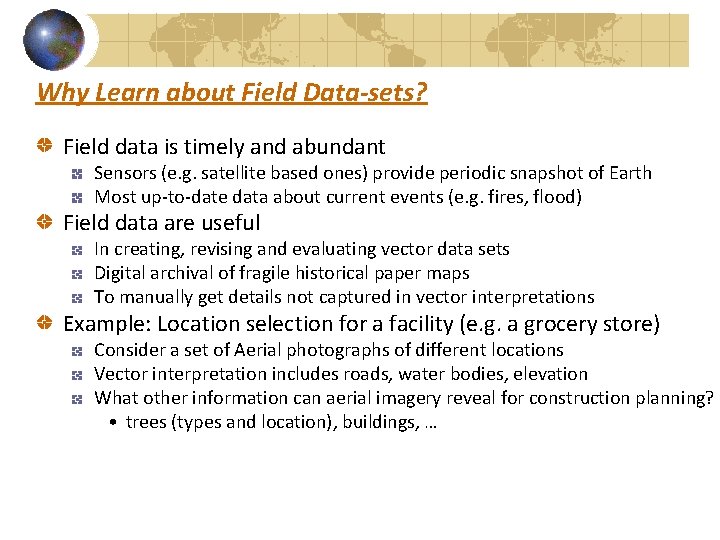 Why Learn about Field Data-sets?

Field data is timely and abundant
Sensors (e.g. satellite based ones) provide periodic snapshot of Earth
Most up-to-date data about current events (e.g. fires, flood)

Field data are useful
In creating, revising and evaluating vector data sets
Digital archival of fragile historical paper maps
To manually get details not captured in vector interpretations

Example: Location selection for a facility (e.g. a grocery store)
Consider a set of Aerial photographs of different locations
Vector interpretation includes roads, water bodies, elevation
What other information can aerial imagery reveal for construction planning?
• trees (types and location), buildings, …